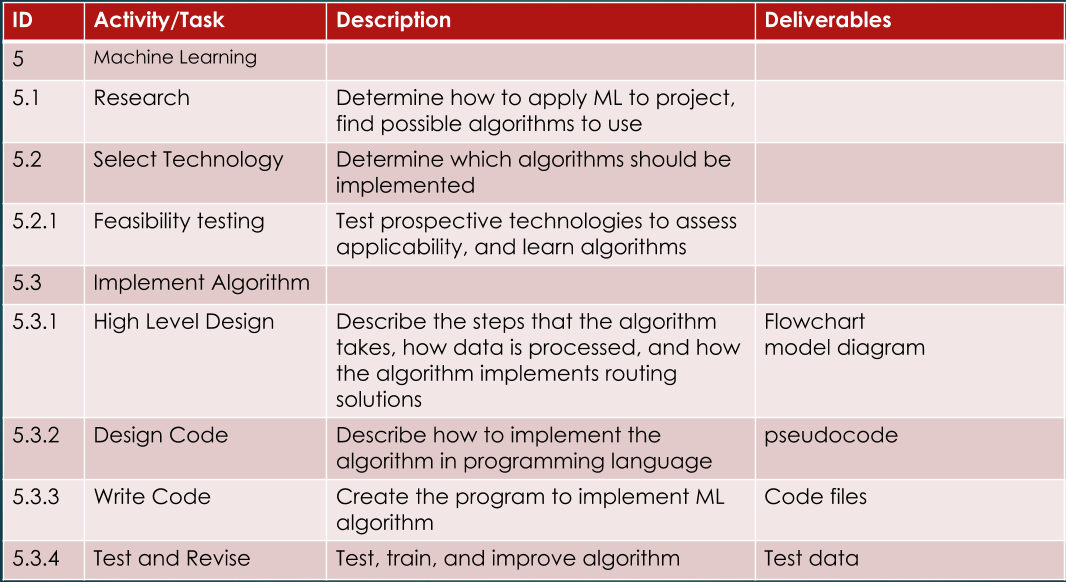 | ID | Activity/Task | Description | Deliverables |
|---|---|---|---|
| 5 | Machine Learning | | |
| 5.1 | Research | Determine how to apply ML to project, find possible algorithms to use | |
| 5.2 | Select Technology | Determine which algorithms should be implemented | |
| 5.2.1 | Feasibility testing | Test prospective technologies to assess applicability, and learn algorithms | |
| 5.3 | Implement Algorithm | | |
| 5.3.1 | High Level Design | Describe the steps that the algorithm takes, how data is processed, and how the algorithm implements routing solutions | Flowchart model diagram |
| 5.3.2 | Design Code | Describe how to implement the algorithm in programming language | pseudocode |
| 5.3.3 | Write Code | Create the program to implement ML algorithm | Code files |
| 5.3.4 | Test and Revise | Test, train, and improve algorithm | Test data |